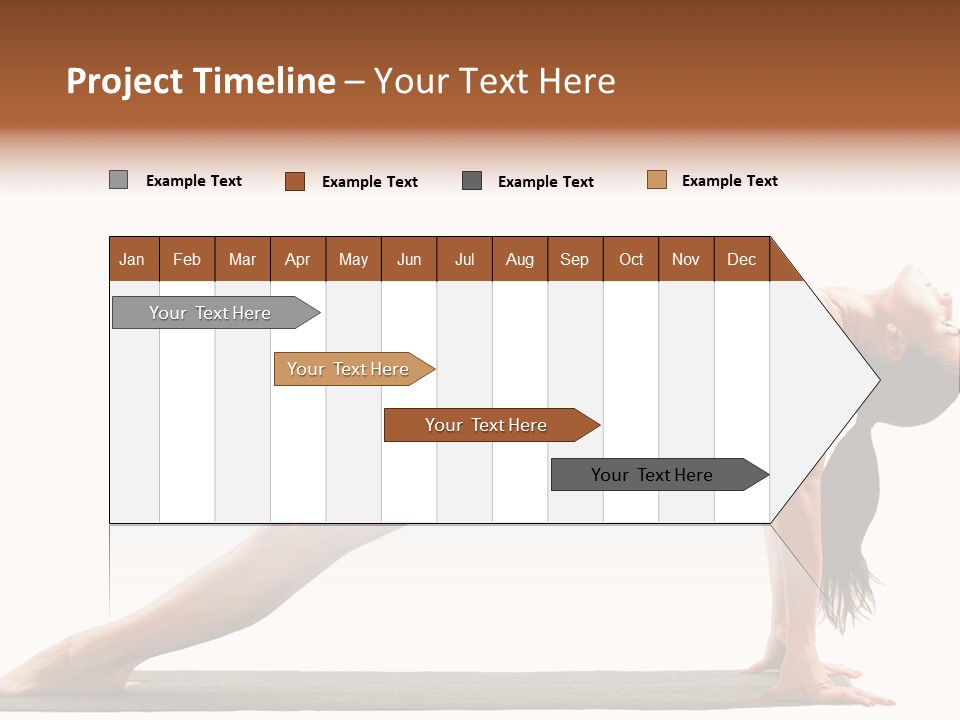 Project Timeline – Your Text Here

Example Text
Example Text
Example Text
Example Text

| Jan | Feb | Mar | Apr | May | Jun | Jul | Aug | Sep | Oct | Nov | Dec |
|---|---|---|---|---|---|---|---|---|---|---|---|

Your Text Here
Your Text Here
Your Text Here
Your Text Here